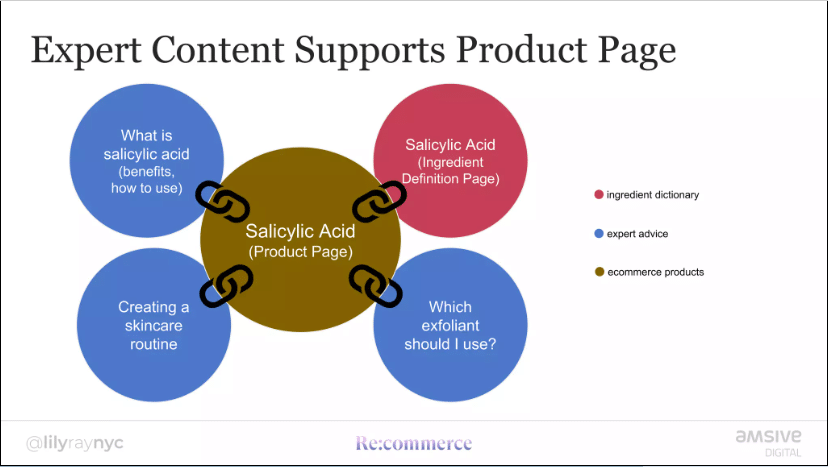 Expert Content Supports Product Page

What is salicylic acid (benefits, how to use)

Salicylic Acid (Ingredient Definition Page)

Salicylic Acid (Product Page)

Creating a skincare routine

Which exfoliant should I use?

ingredient dictionary

expert advice

ecommerce products

@lilyraynyc

Re:commerce

amsive DIGITAL